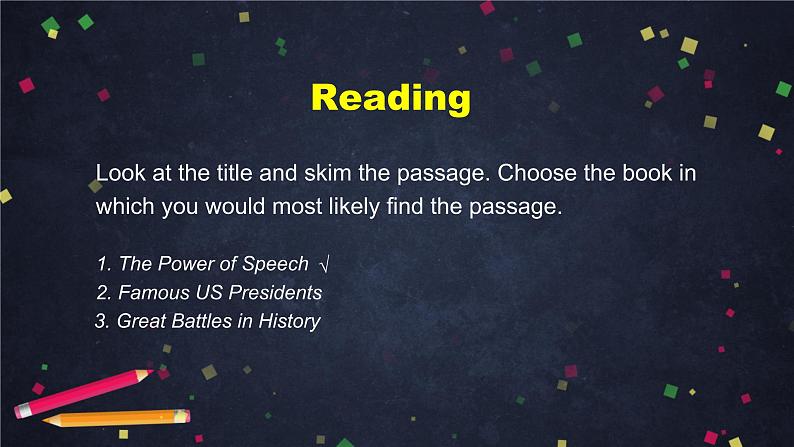 Reading

Look at the title and skim the passage. Choose the book in which you would most likely find the passage.

1. The Power of Speech √
2. Famous US Presidents
3. Great Battles in History